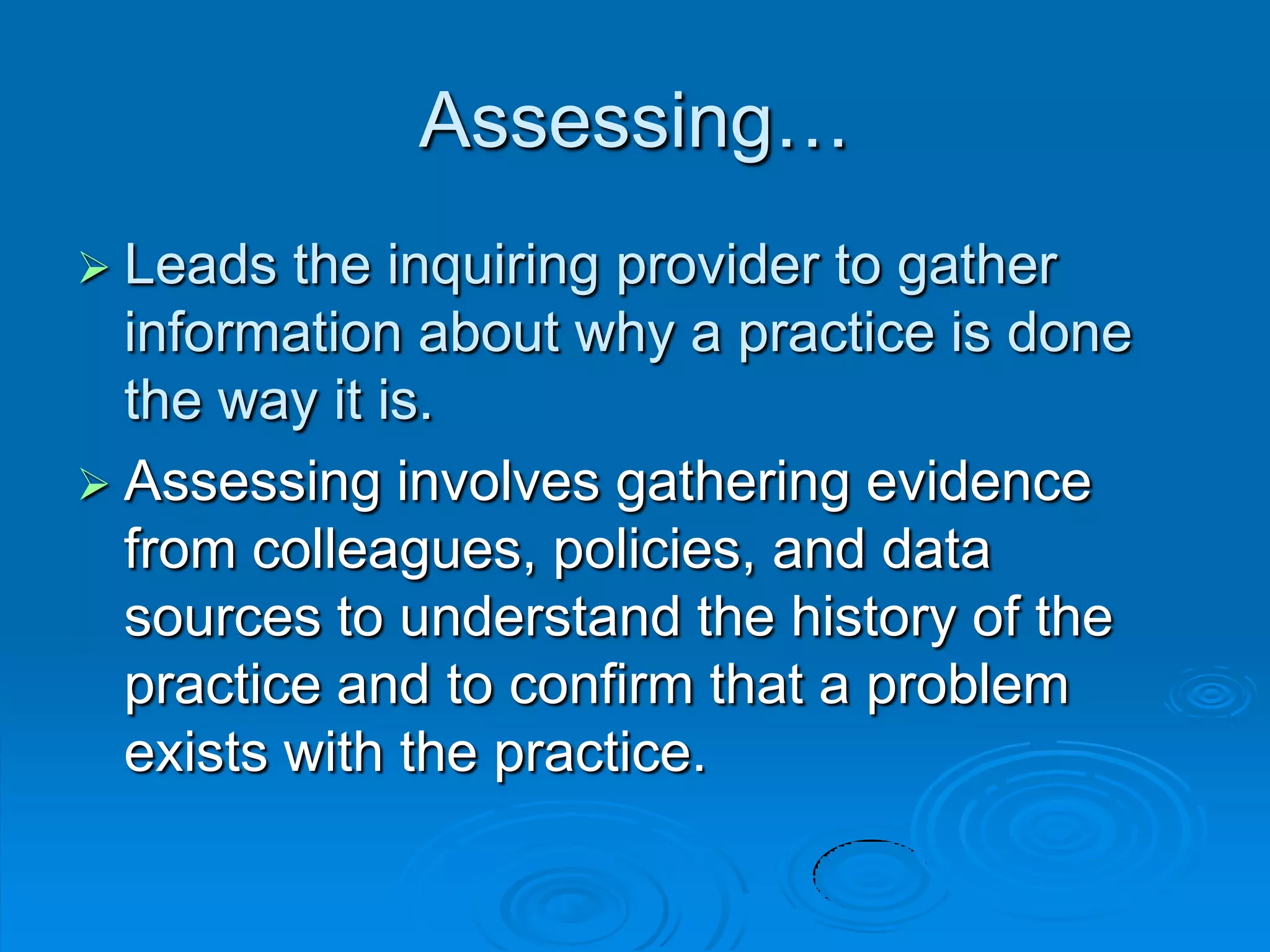 Assessing…

➢ Leads the inquiring provider to gather information about why a practice is done the way it is.

➢ Assessing involves gathering evidence from colleagues, policies, and data sources to understand the history of the practice and to confirm that a problem exists with the practice.